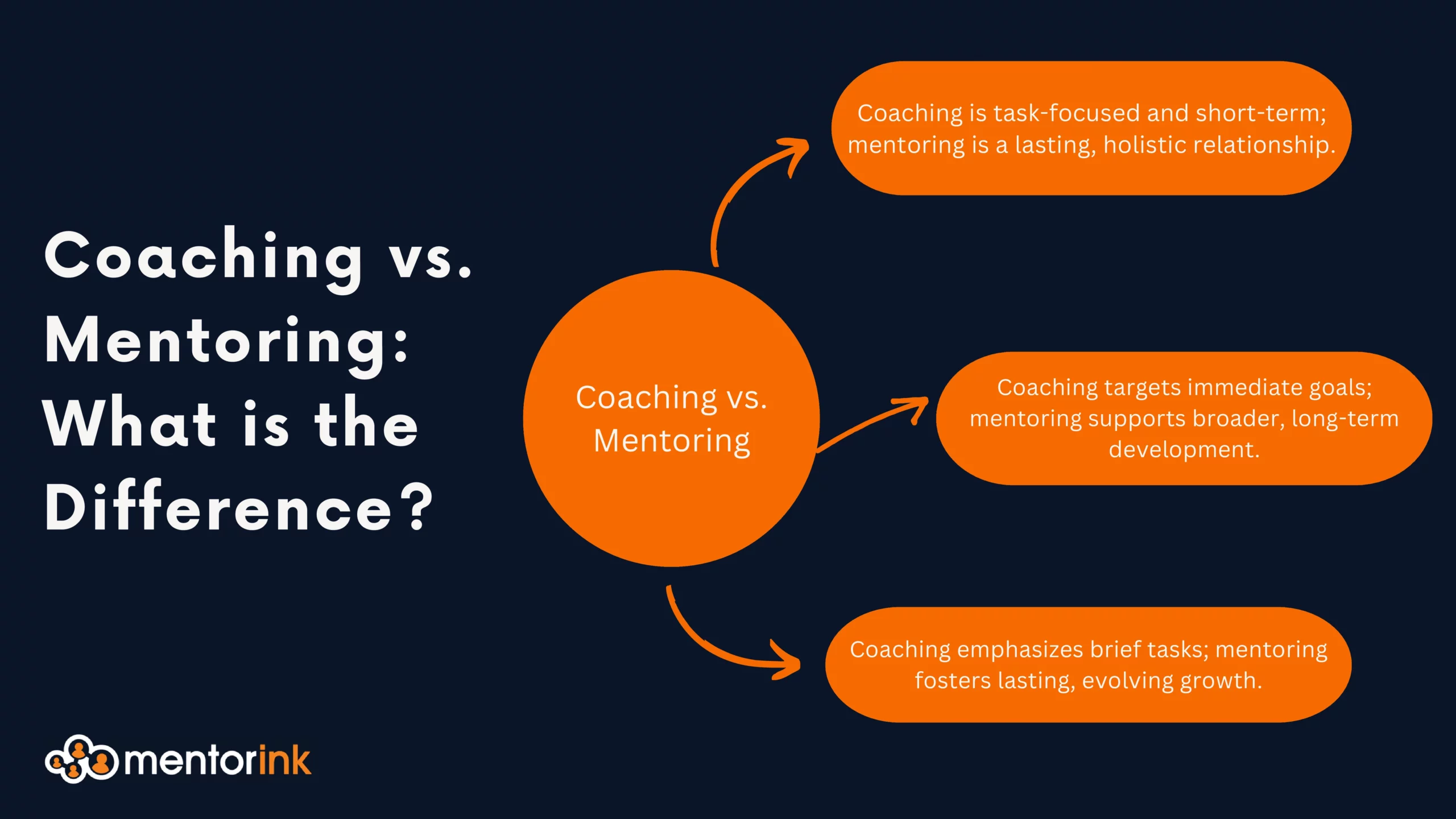 Coaching vs. Mentoring: What is the Difference?

Coaching vs. Mentoring

Coaching is task-focused and short-term; mentoring is a lasting, holistic relationship.

Coaching targets immediate goals; mentoring supports broader, long-term development.

Coaching emphasizes brief tasks; mentoring fosters lasting, evolving growth.

mentorink